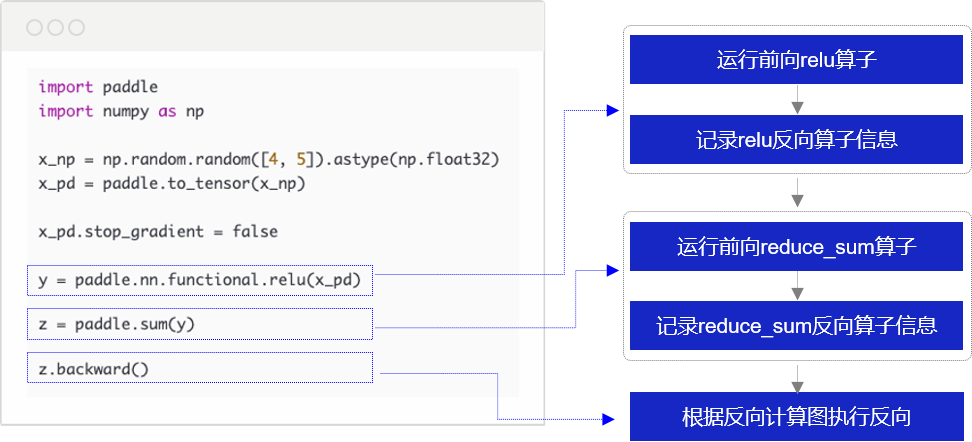 import paddle
import numpy as np

x_np = np.random.random([4, 5]).astype(np.float32)
x_pd = paddle.to_tensor(x_np)

x_pd.stop_gradient = false

y = paddle.nn.functional.relu(x_pd)

z = paddle.sum(y)

z.backward()

运行前向relu算子

记录relu反向算子信息

运行前向reduce_sum算子

记录reduce_sum反向算子信息

根据反向计算图执行反向